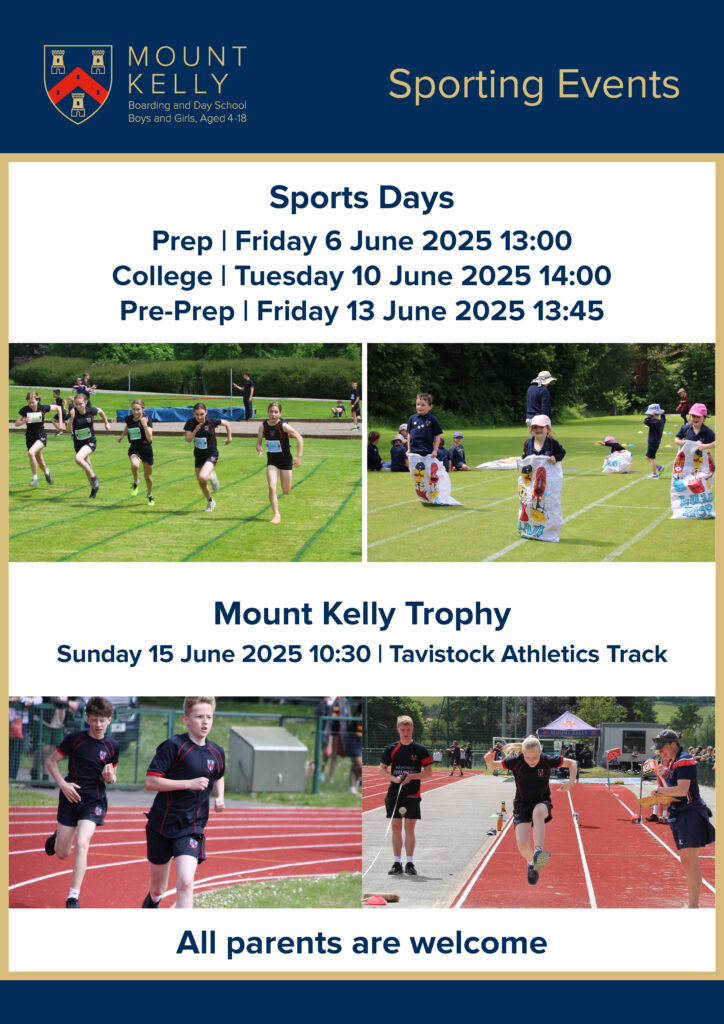 MOUNT KELLY
Boarding and Day School
Boys and Girls, Aged 4-18

Sporting Events

Sports Days
Prep | Friday 6 June 2025 13:00
College | Tuesday 10 June 2025 14:00
Pre-Prep | Friday 13 June 2025 13:45

Mount Kelly Trophy
Sunday 15 June 2025 10:30 | Tavistock Athletics Track

All parents are welcome